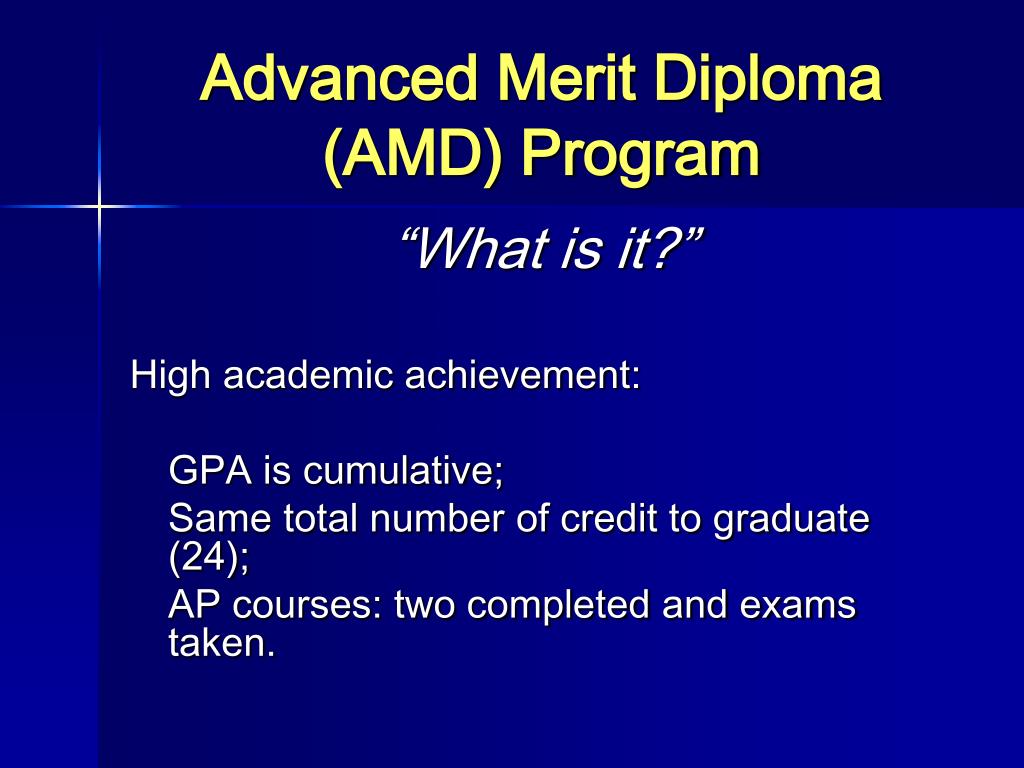 Advanced Merit Diploma (AMD) Program

“What is it?”

High academic achievement:

GPA is cumulative;
Same total number of credit to graduate (24);
AP courses: two completed and exams taken.